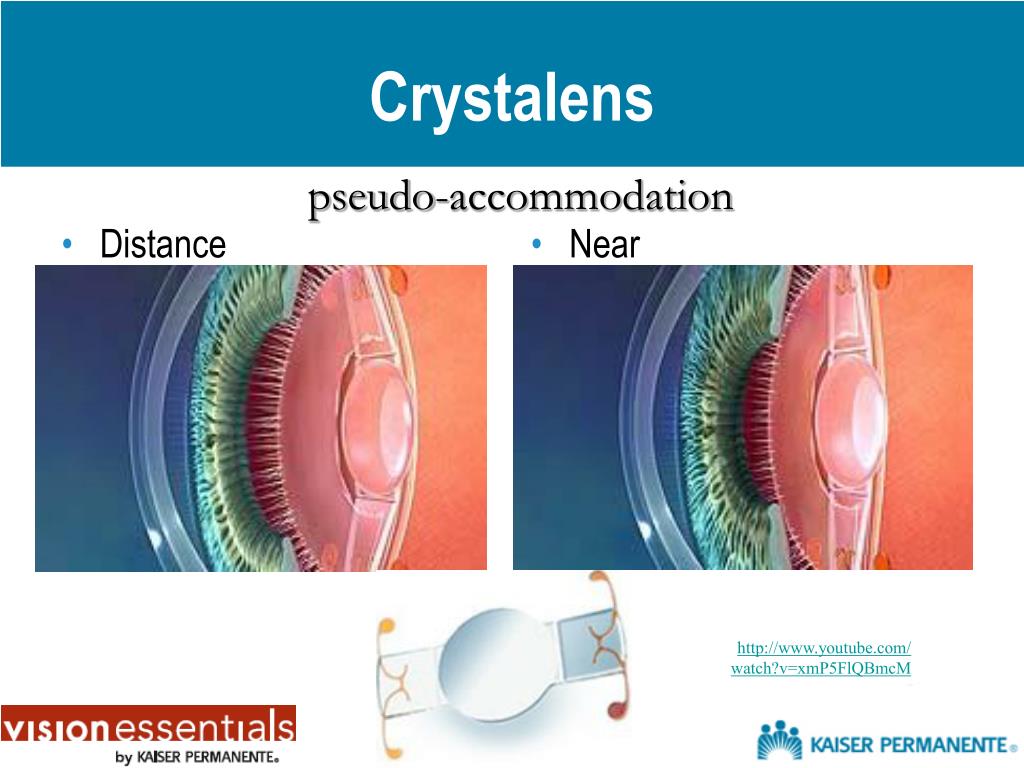 Crystalens

pseudo-accommodation

• Distance

• Near

http://www.youtube.com/watch?v=xmP5FlQBmcM

visionessentials by KAISER PERMANENTE®

KAISER PERMANENTE®